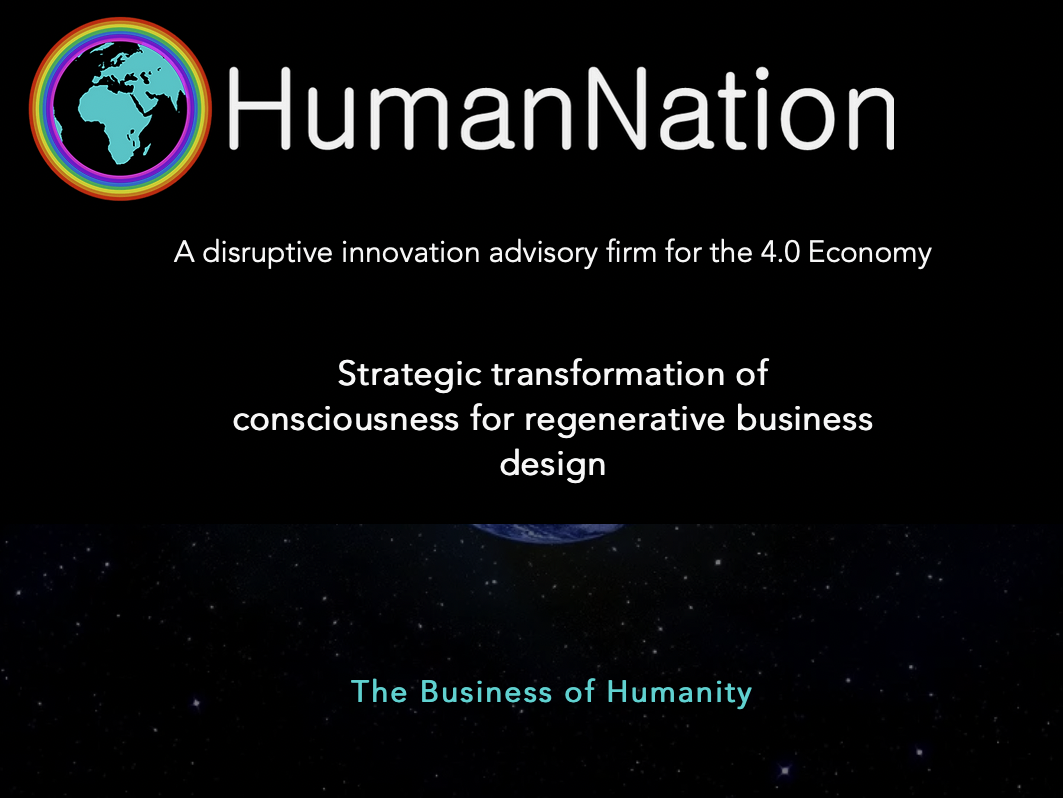 HumanNation

A disruptive innovation advisory firm for the 4.0 Economy

Strategic transformation of consciousness for regenerative business design

The Business of Humanity